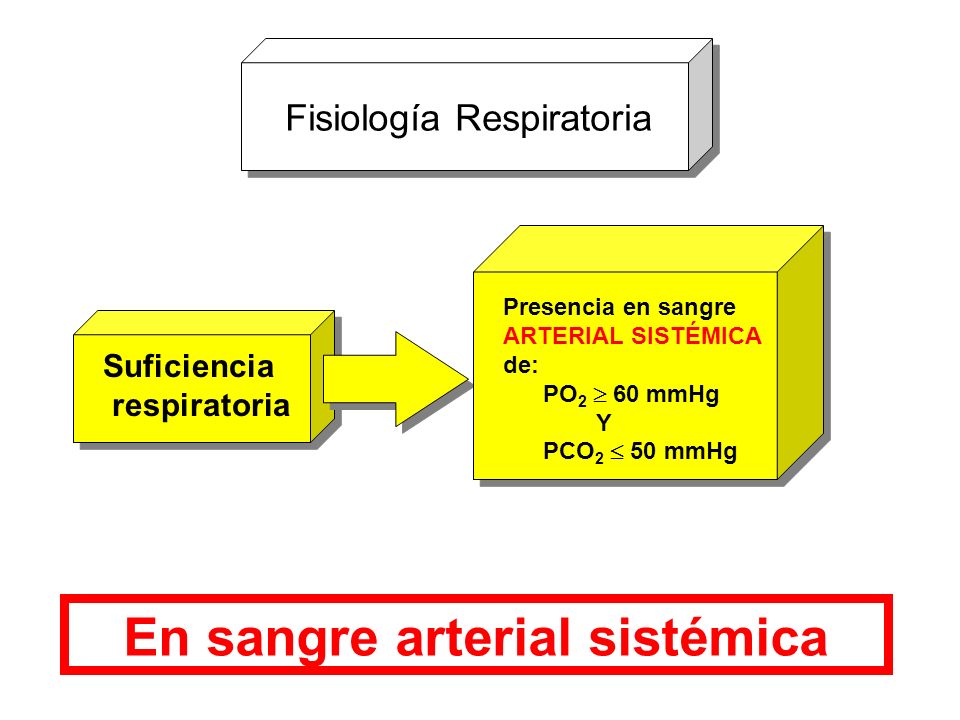 Fisiología Respiratoria

Suficiencia respiratoria

Presencia en sangre ARTERIAL SISTÉMICA de:
$PO_2 \geq 60$ mmHg
Y
$PCO_2 \leq 50$ mmHg

En sangre arterial sistémica